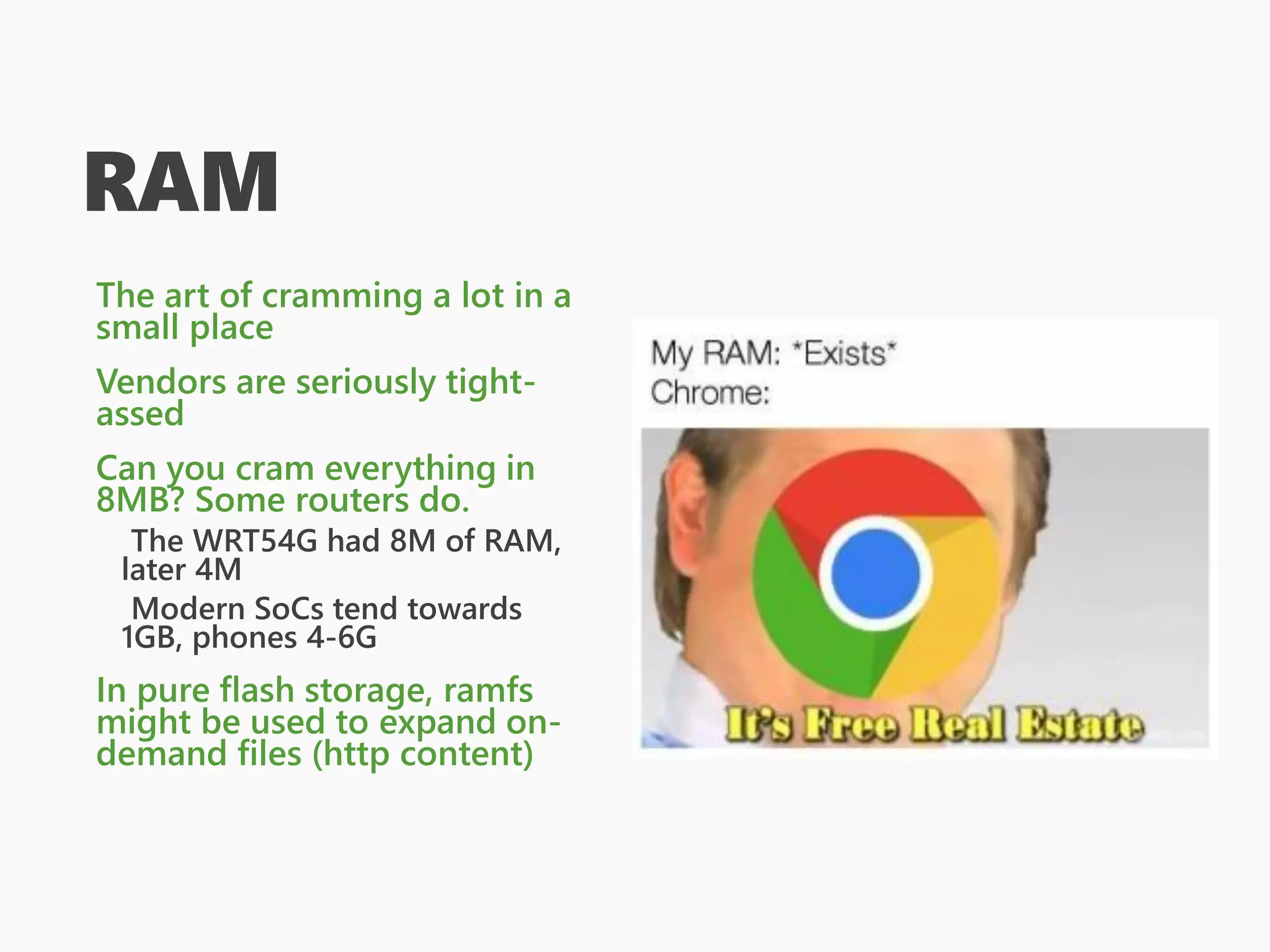 RAM

The art of cramming a lot in a small place

Vendors are seriously tight-assed

Can you cram everything in 8MB? Some routers do.

The WRT54G had 8M of RAM, later 4M

Modern SoCs tend towards 1GB, phones 4-6G

In pure flash storage, ramfs might be used to expand on-demand files (http content)

My RAM: *Exists*
Chrome:

It's Free Real Estate